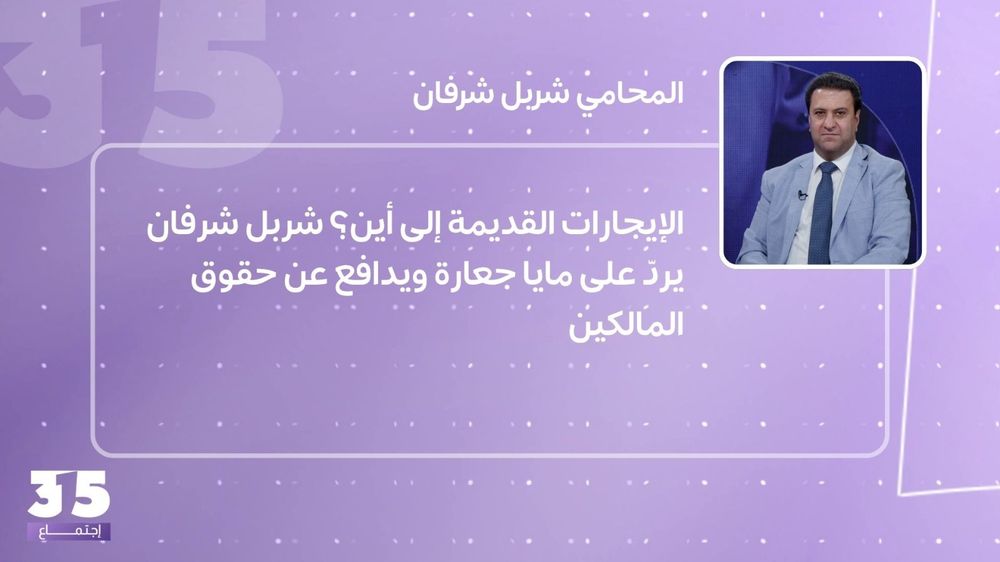 35

المحامي شربل شرفان

الإيجارات القديمة إلى أين؟ شربل شرفان يردّ على مايا جعارة ويدافع عن حقوق المالكين

35
إجتماع